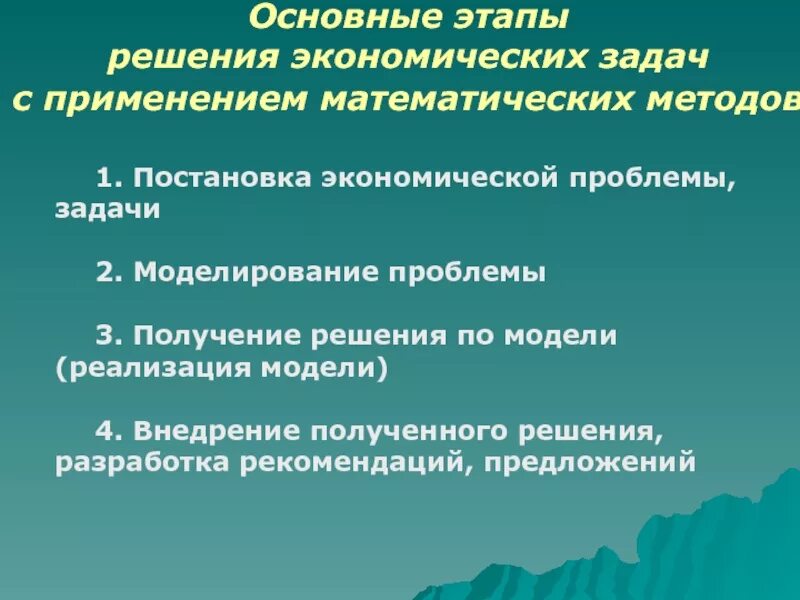 Основные этапы решения экономических задач с применением математических методов

1. Постановка экономической проблемы, задачи

2. Моделирование проблемы

3. Получение решения по модели (реализация модели)

4. Внедрение полученного решения, разработка рекомендаций, предложений